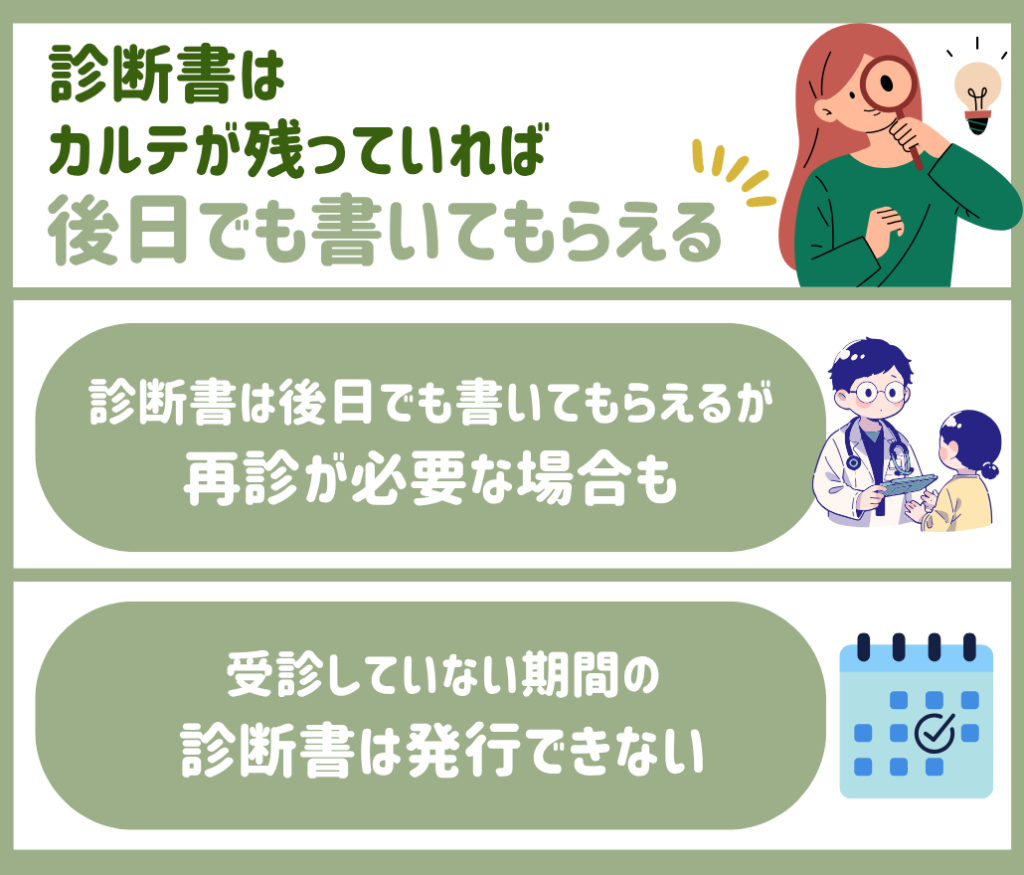 診断書は
カルテが残っていれば
後日でも書いてもらえる

診断書は後日でも書いてもらえるが
再診が必要な場合も

受診していない期間の
診断書は発行できない